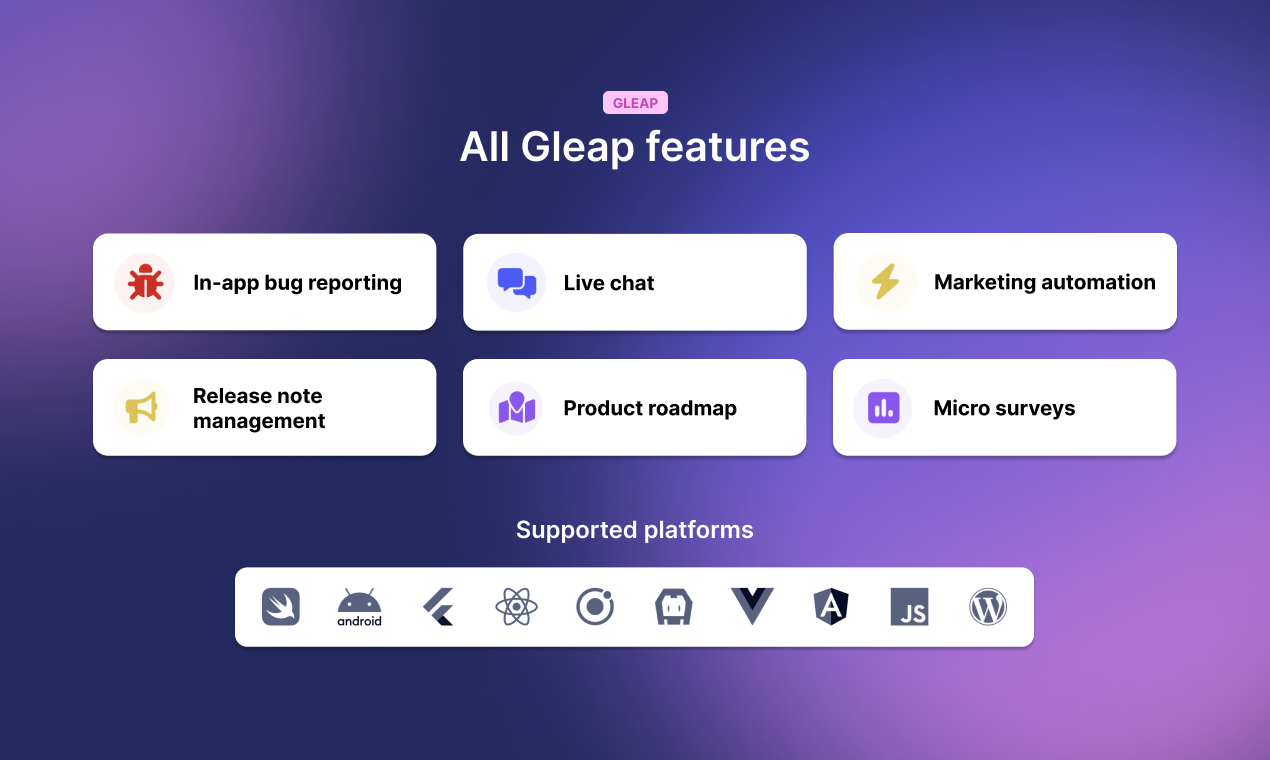 GLEAP

All Gleap features

In-app bug reporting

Live chat

Marketing automation

Release note management

Product roadmap

Micro surveys

Supported platforms

android

A

JS